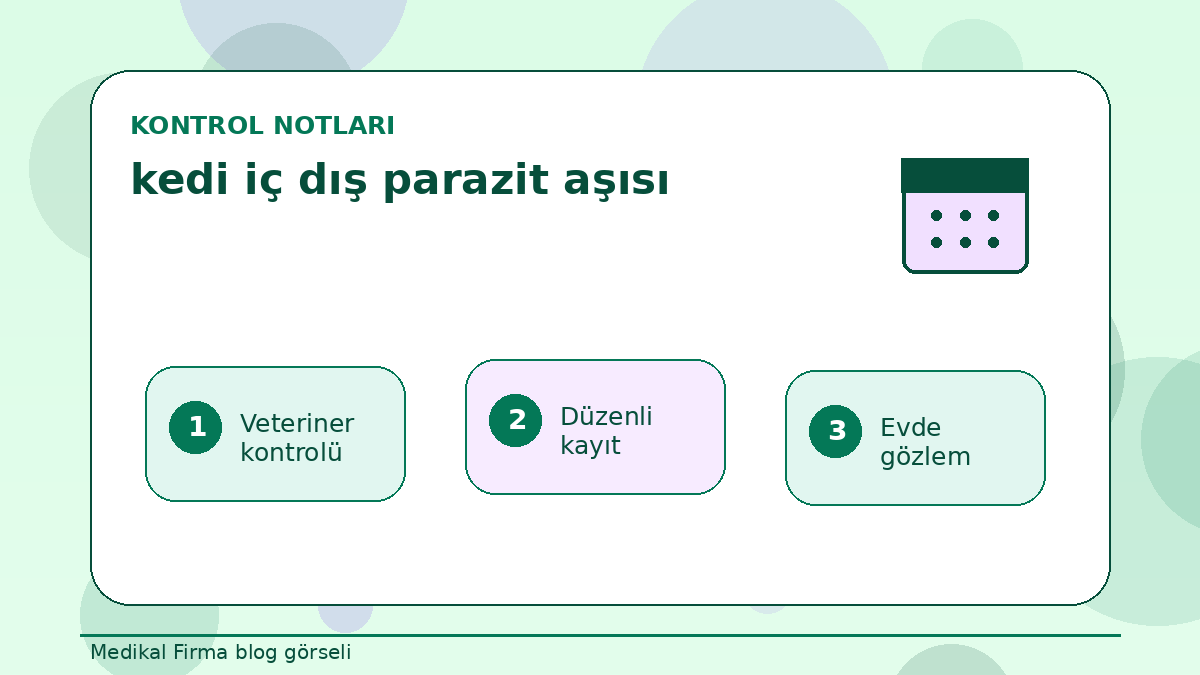 KONTROL NOTLARI

kedi iç dış parazit aşısı

1 Veteriner kontrolü

2 Düzenli kayıt

3 Evde gözlem

Medikal Firma blog görseli